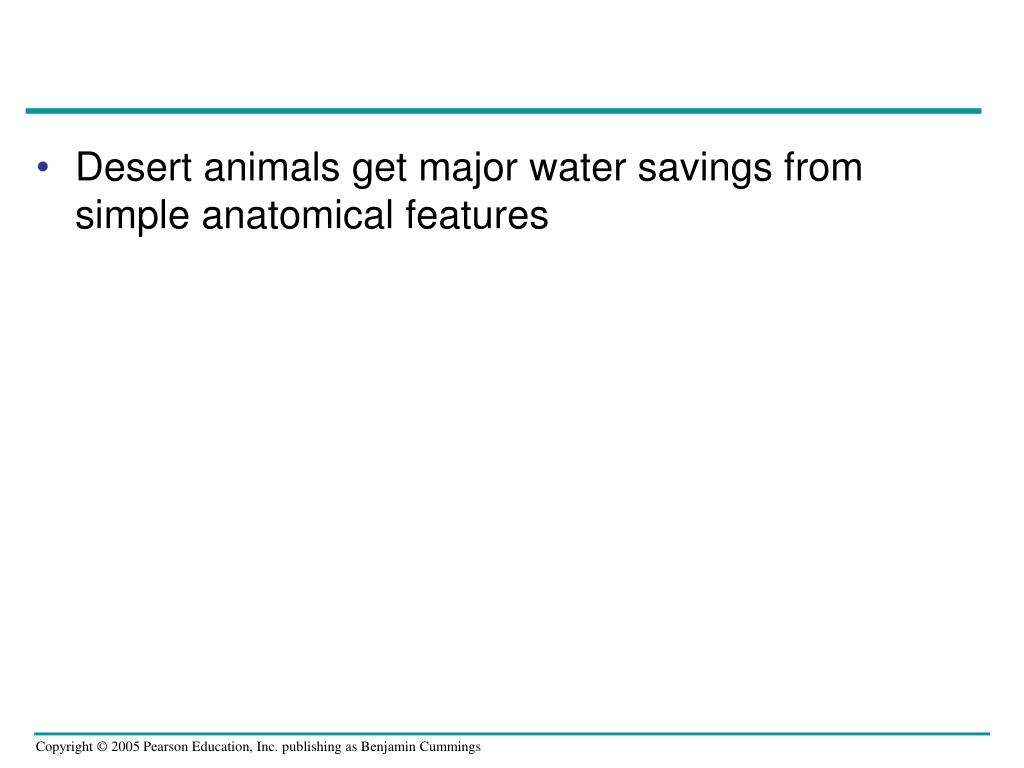 • Desert animals get major water savings from simple anatomical features

Copyright © 2005 Pearson Education, Inc. publishing as Benjamin Cummings